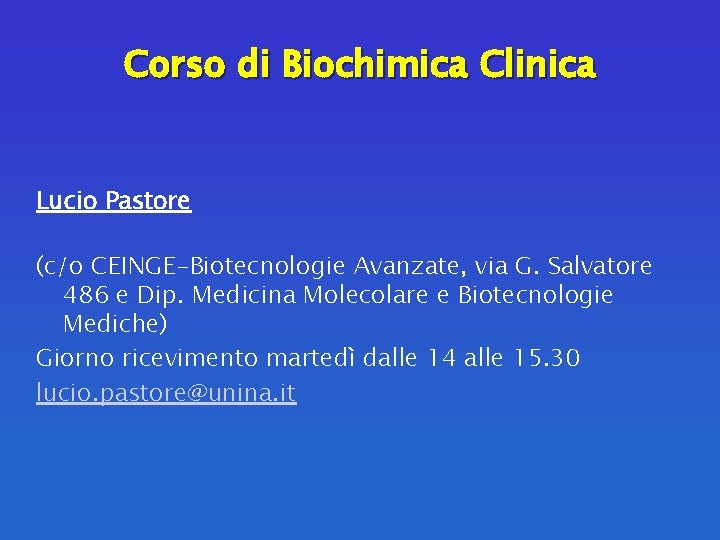 Corso di Biochimica Clinica

Lucio Pastore

(c/o CEINGE-Biotecnologie Avanzate, via G. Salvatore 486 e Dip. Medicina Molecolare e Biotecnologie Mediche)

Giorno ricevimento martedì dalle 14 alle 15.30

lucio.pastore@unina.it